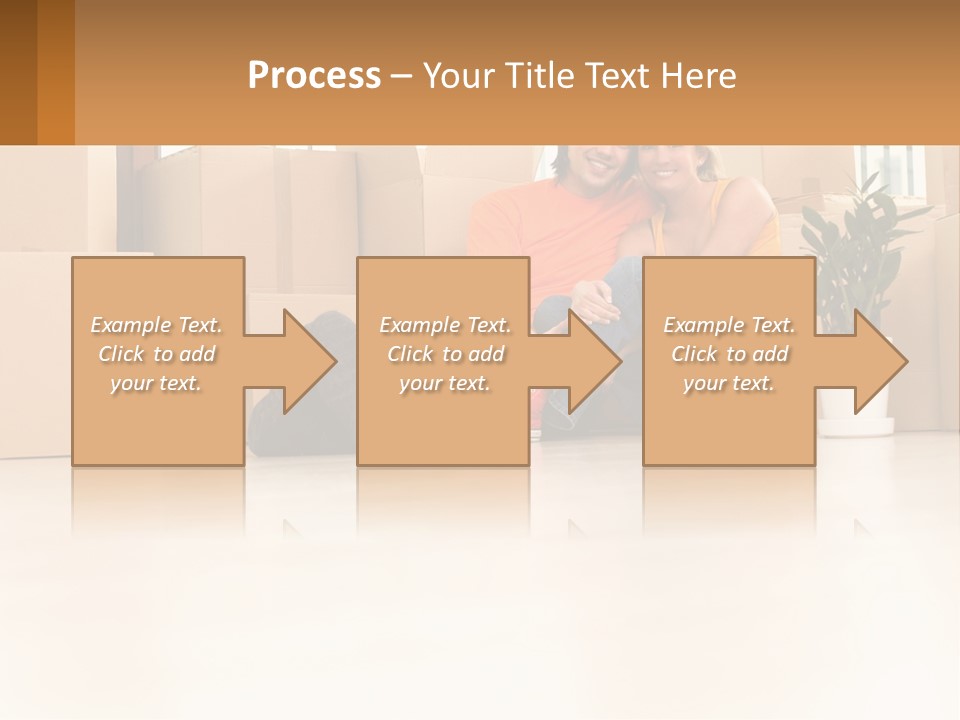 Process – Your Title Text Here

Example Text. Click to add your text.

Example Text. Click to add your text.

Example Text. Click to add your text.